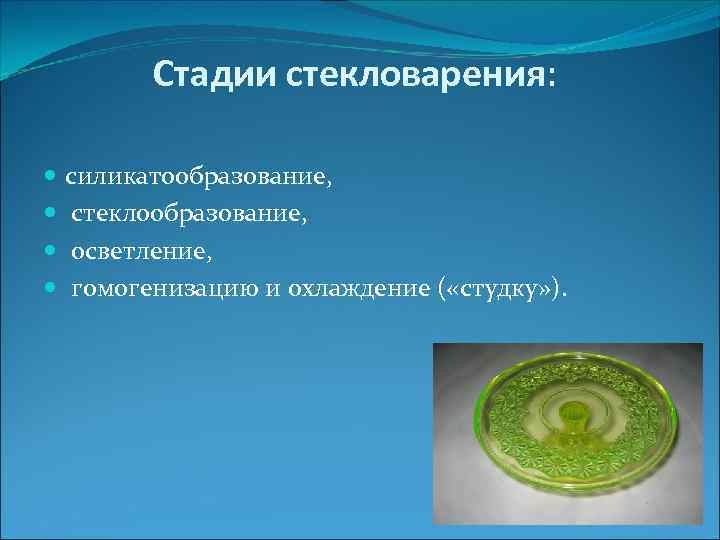 Стадии стекловарения:

- силикатообразование,
- стеклообразование,
- осветление,
- гомогенизацию и охлаждение («студку»).